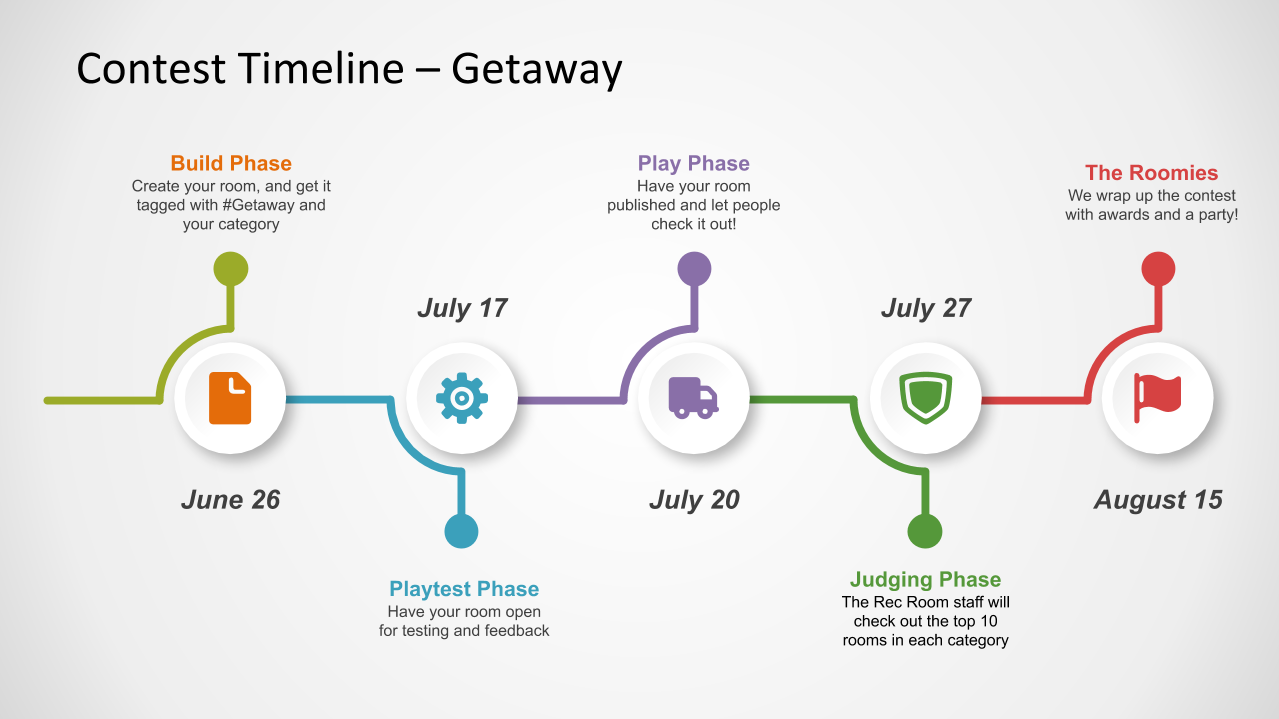 Contest Timeline – Getaway

Build Phase
Create your room, and get it tagged with #Getaway and your category

June 26

July 17

Playtest Phase
Have your room open for testing and feedback

Play Phase
Have your room published and let people check it out!

July 20

July 27

Judging Phase
The Rec Room staff will check out the top 10 rooms in each category

The Roomies
We wrap up the contest with awards and a party!

August 15